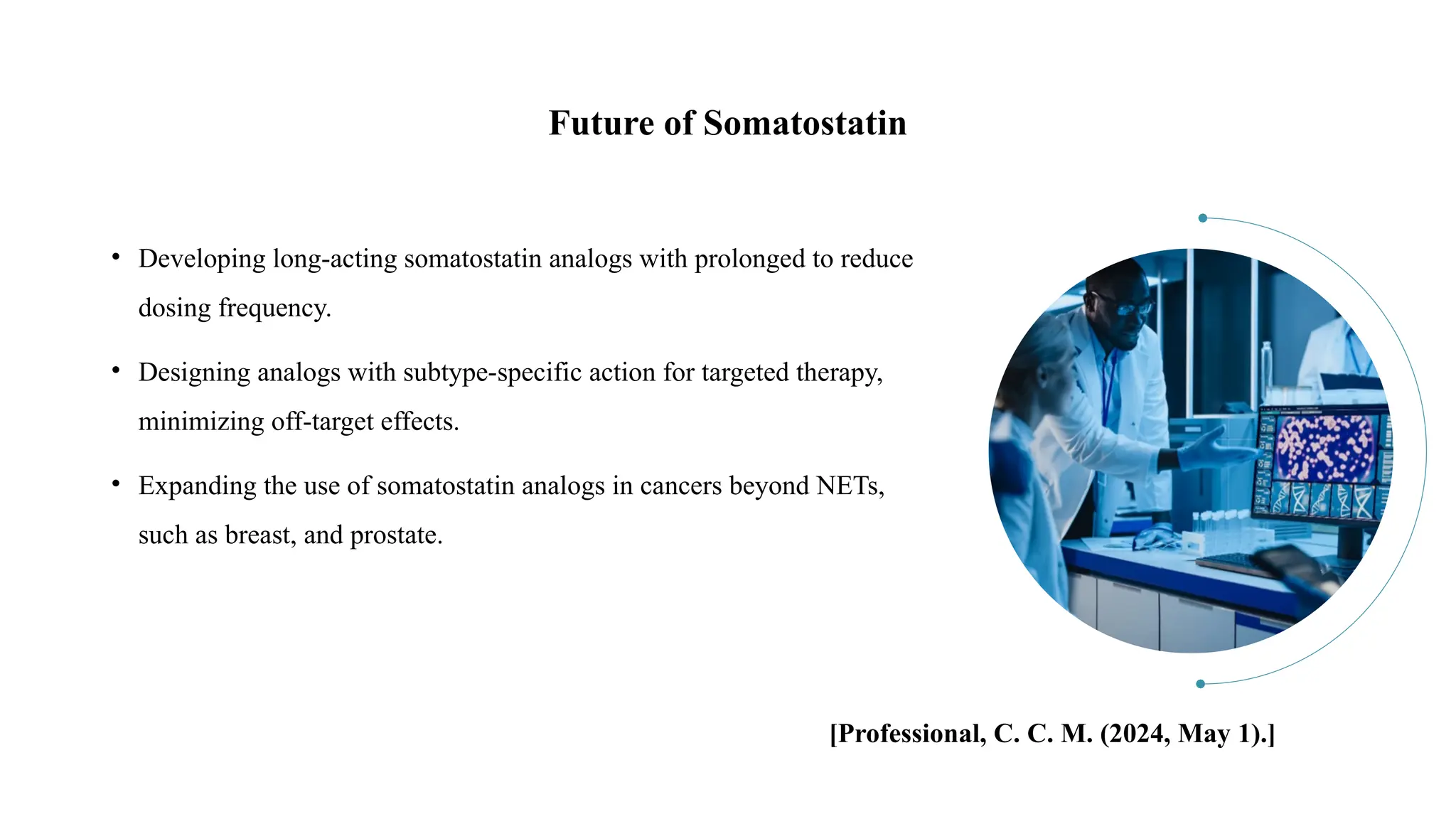 Future of Somatostatin

• Developing long-acting somatostatin analogs with prolonged to reduce dosing frequency.

• Designing analogs with subtype-specific action for targeted therapy, minimizing off-target effects.

• Expanding the use of somatostatin analogs in cancers beyond NETs, such as breast, and prostate.

[Professional, C. C. M. (2024, May 1).]